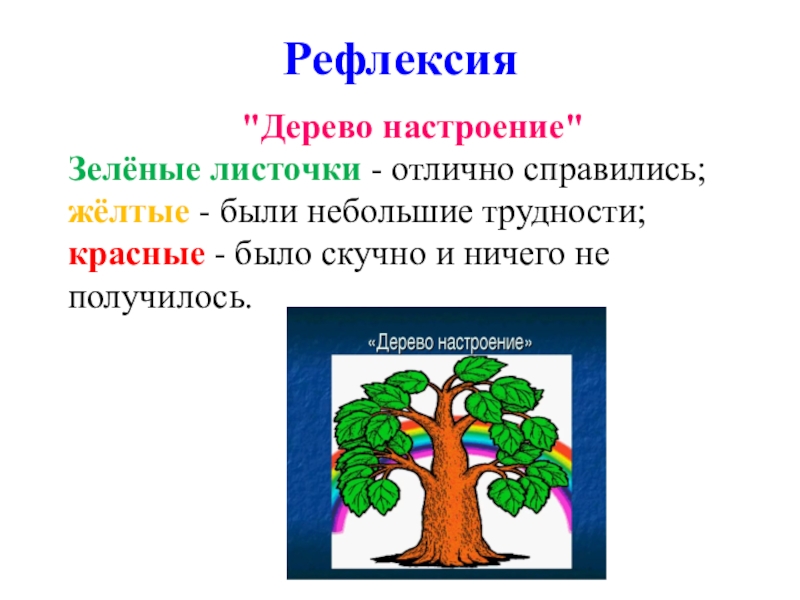 Рефлексия

"Дерево настроение"

Зелёные листочки - отлично справились; жёлтые - были небольшие трудности; красные - было скучно и ничего не получилось.

«Дерево настроение»